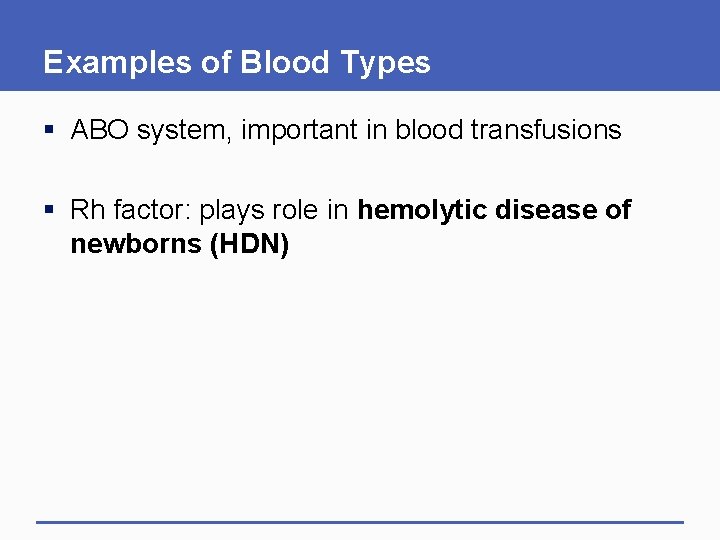 Examples of Blood Types

▪ ABO system, important in blood transfusions

▪ Rh factor: plays role in hemolytic disease of newborns (HDN)